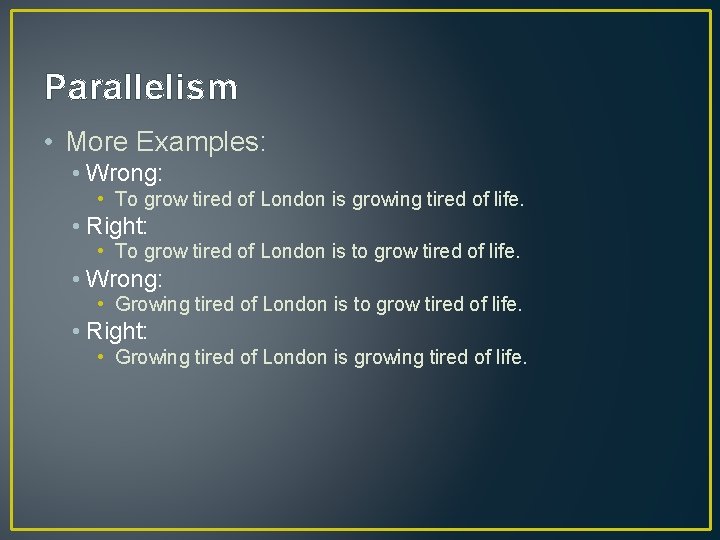 Parallelism

• More Examples:
• Wrong:
• To grow tired of London is growing tired of life.
• Right:
• To grow tired of London is to grow tired of life.
• Wrong:
• Growing tired of London is to grow tired of life.
• Right:
• Growing tired of London is growing tired of life.